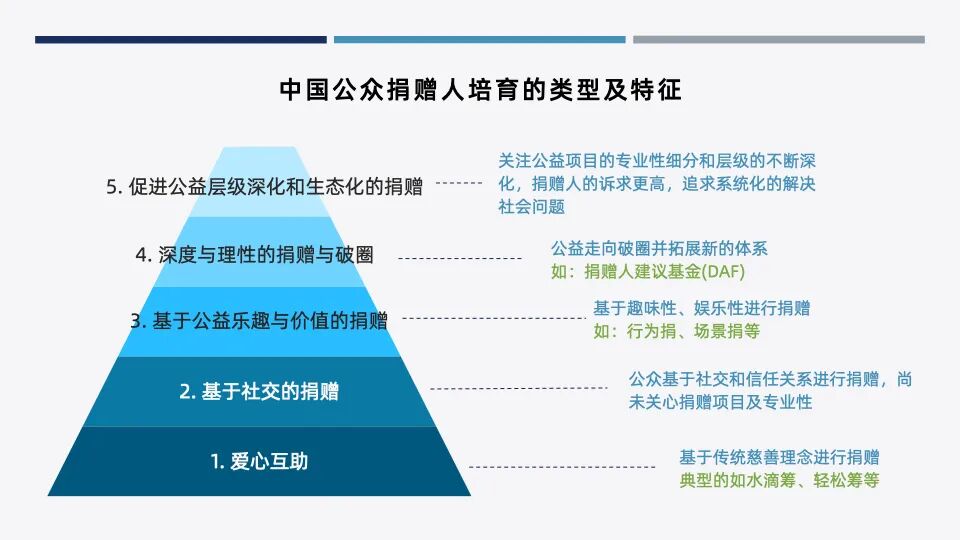 中国公众捐赠人培育的类型及特征

5. 促进公益层级深化和生态化的捐赠

关注公益项目的专业性细分和层级的不断深化，捐赠人的诉求更高，追求系统化的解决社会问题

4. 深度与理性的捐赠与破圈

公益走向破圈并拓展新的体系
如：捐赠人建议基金(DAF)

3. 基于公益乐趣与价值的捐赠

基于趣味性、娱乐性进行捐赠
如：行为捐、场景捐等

2. 基于社交的捐赠

公众基于社交和信任关系进行捐赠，尚未关心捐赠项目及专业性

1. 爱心互助

基于传统慈善理念进行捐赠
典型的如水滴筹、轻松筹等